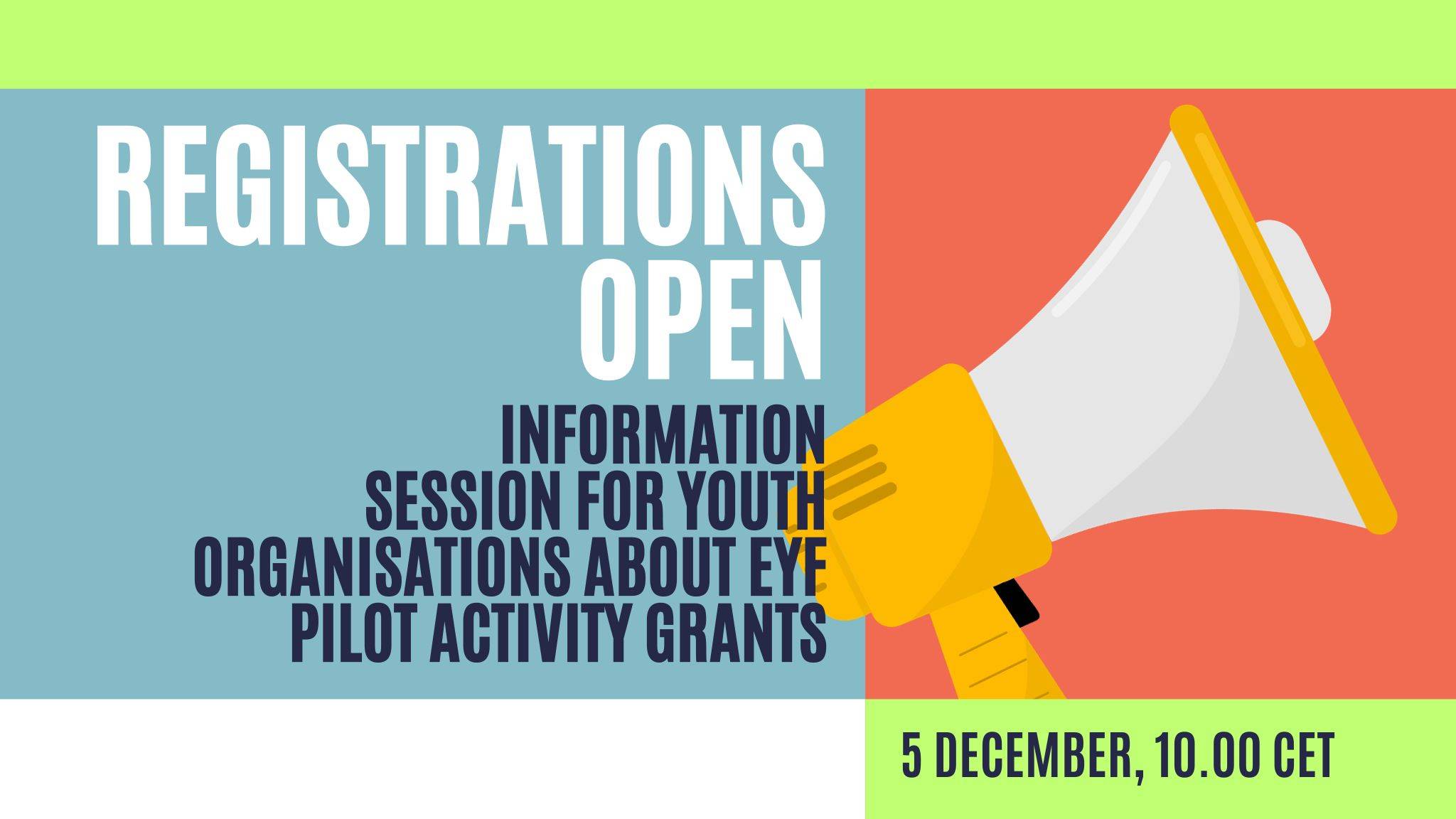 REGISTRATIONS OPEN

INFORMATION SESSION FOR YOUTH ORGANISATIONS ABOUT EYF PILOT ACTIVITY GRANTS

5 DECEMBER, 10.00 CET